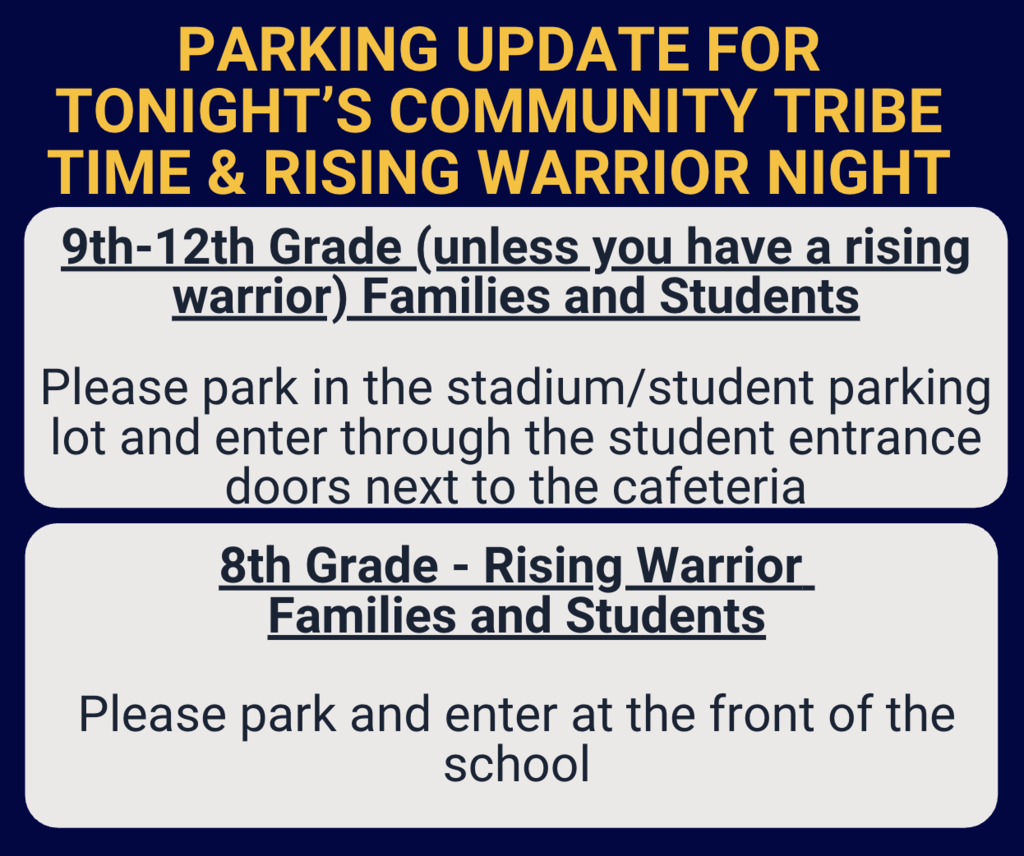 PARKING UPDATE FOR TONIGHT'S COMMUNITY TRIBE TIME & RISING WARRIOR NIGHT

9th-12th Grade (unless you have a rising warrior) Families and Students

Please park in the stadium/student parking lot and enter through the student entrance doors next to the cafeteria

8th Grade - Rising Warrior Families and Students

Please park and enter at the front of the school